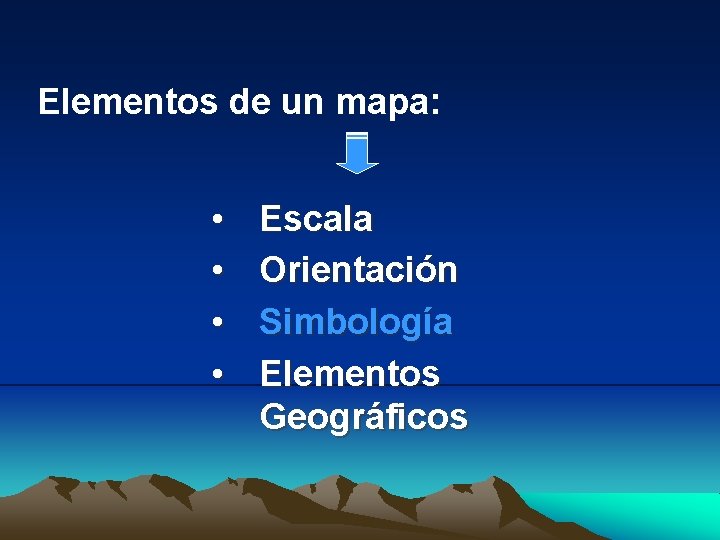 Elementos de un mapa:

• Escala
• Orientación
• Simbología
• Elementos Geográficos